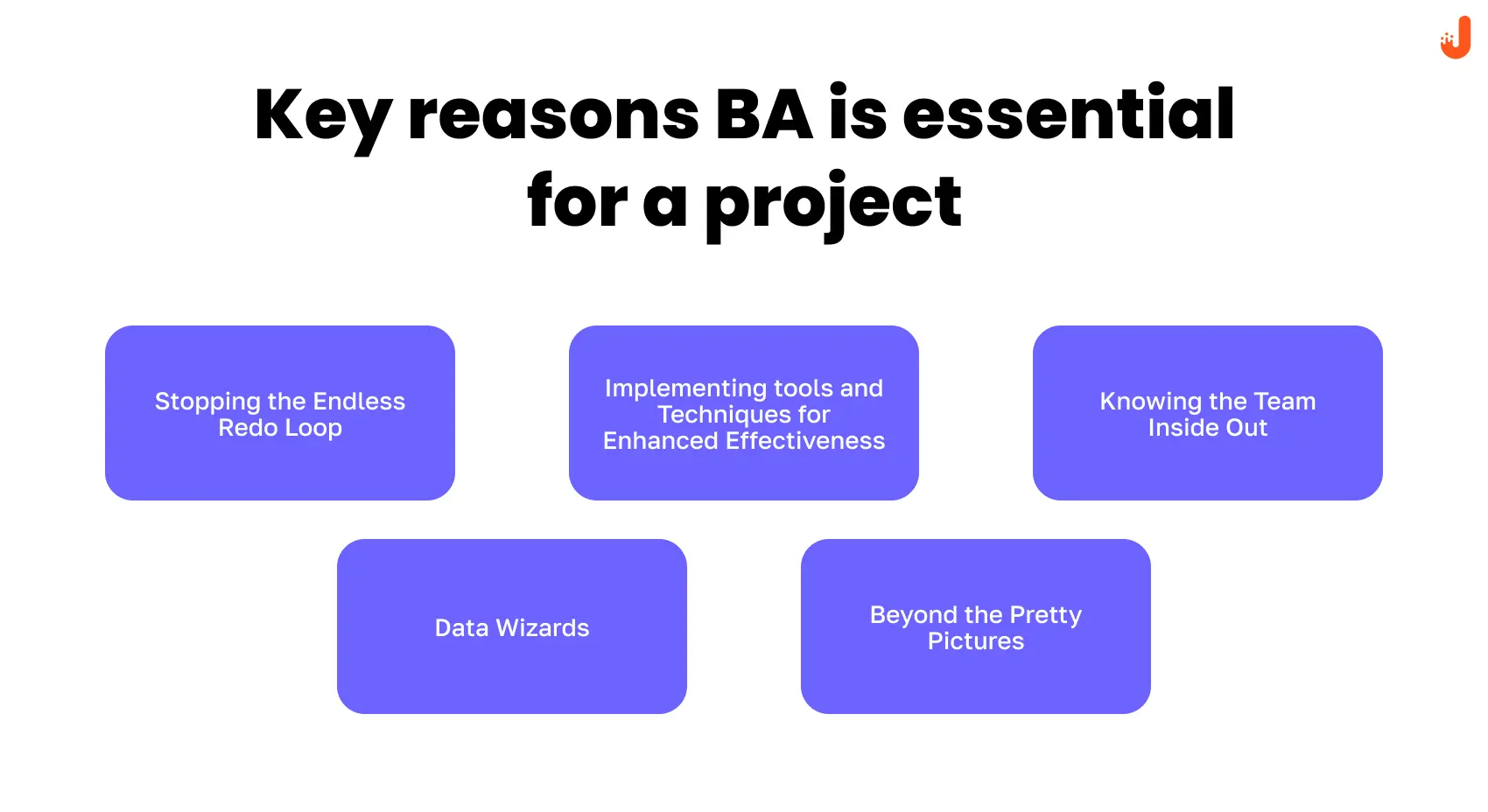 Key reasons BA is essential for a project

Stopping the Endless Redo Loop

Implementing tools and Techniques for Enhanced Effectiveness

Knowing the Team Inside Out

Data Wizards

Beyond the Pretty Pictures